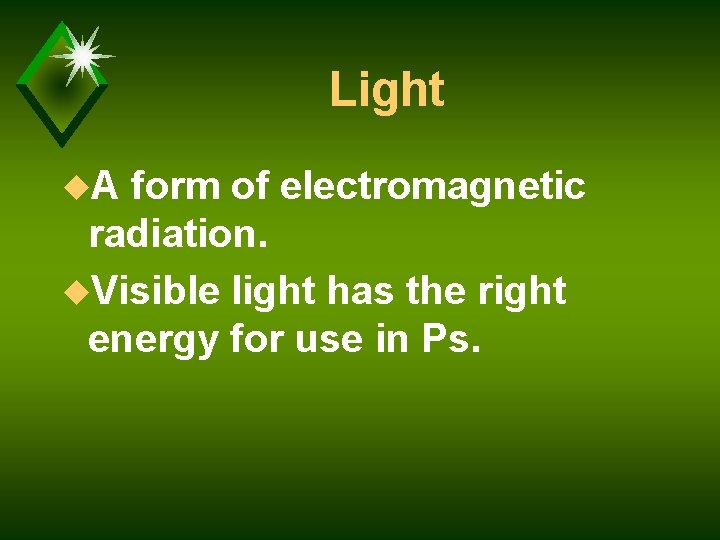 Light

• A form of electromagnetic radiation.

• Visible light has the right energy for use in Ps.